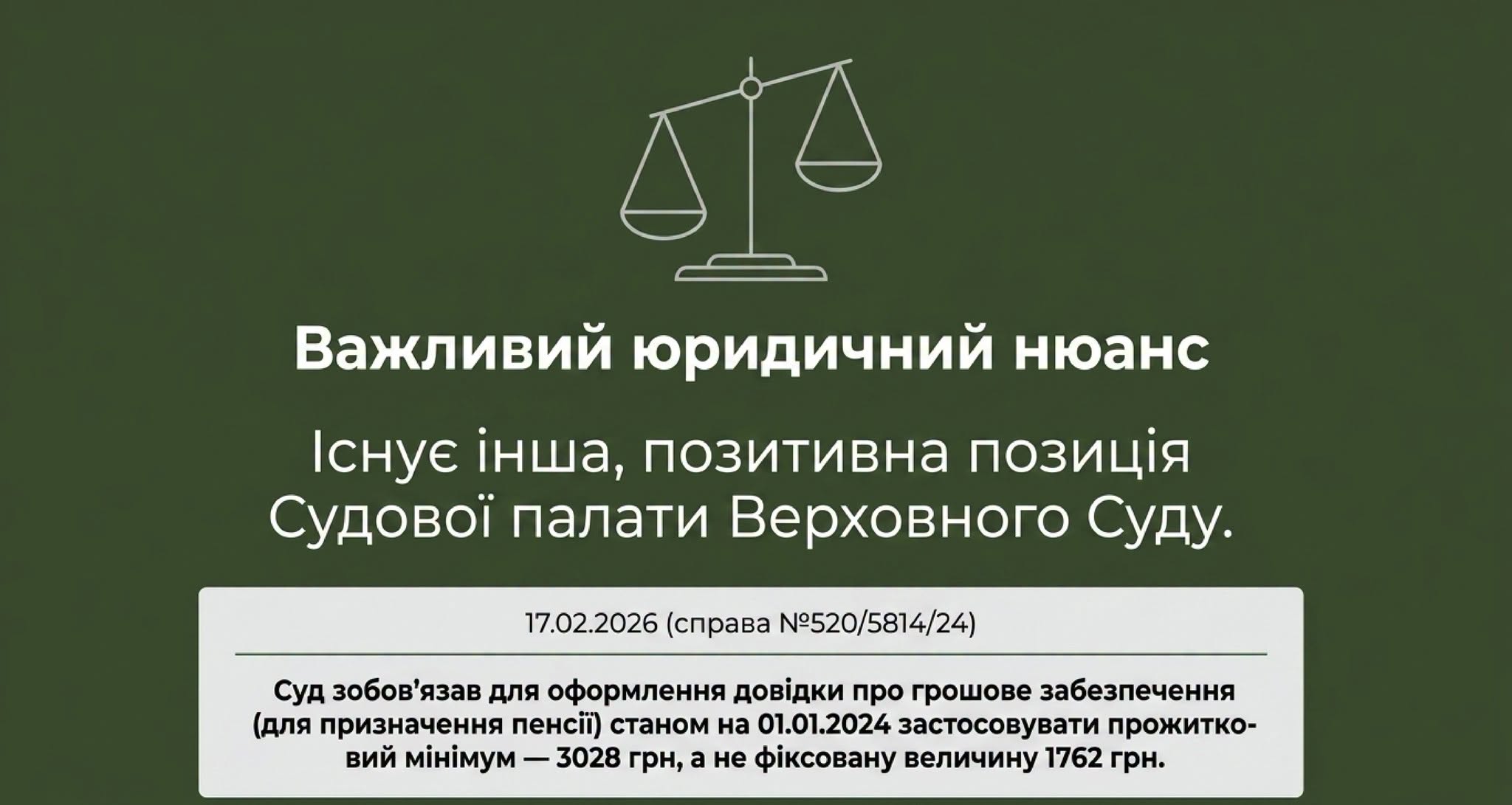 Важливий юридичний нюанс

Існує інша, позитивна позиція Судової палати Верховного Суду.

17.02.2026 (справа №520/5814/24)

Суд зобов'язав для оформлення довідки про грошове забезпечення (для призначення пенсії) станом на 01.01.2024 застосовувати прожитковий мінімум — 3028 грн, а не фіксовану величину 1762 грн.